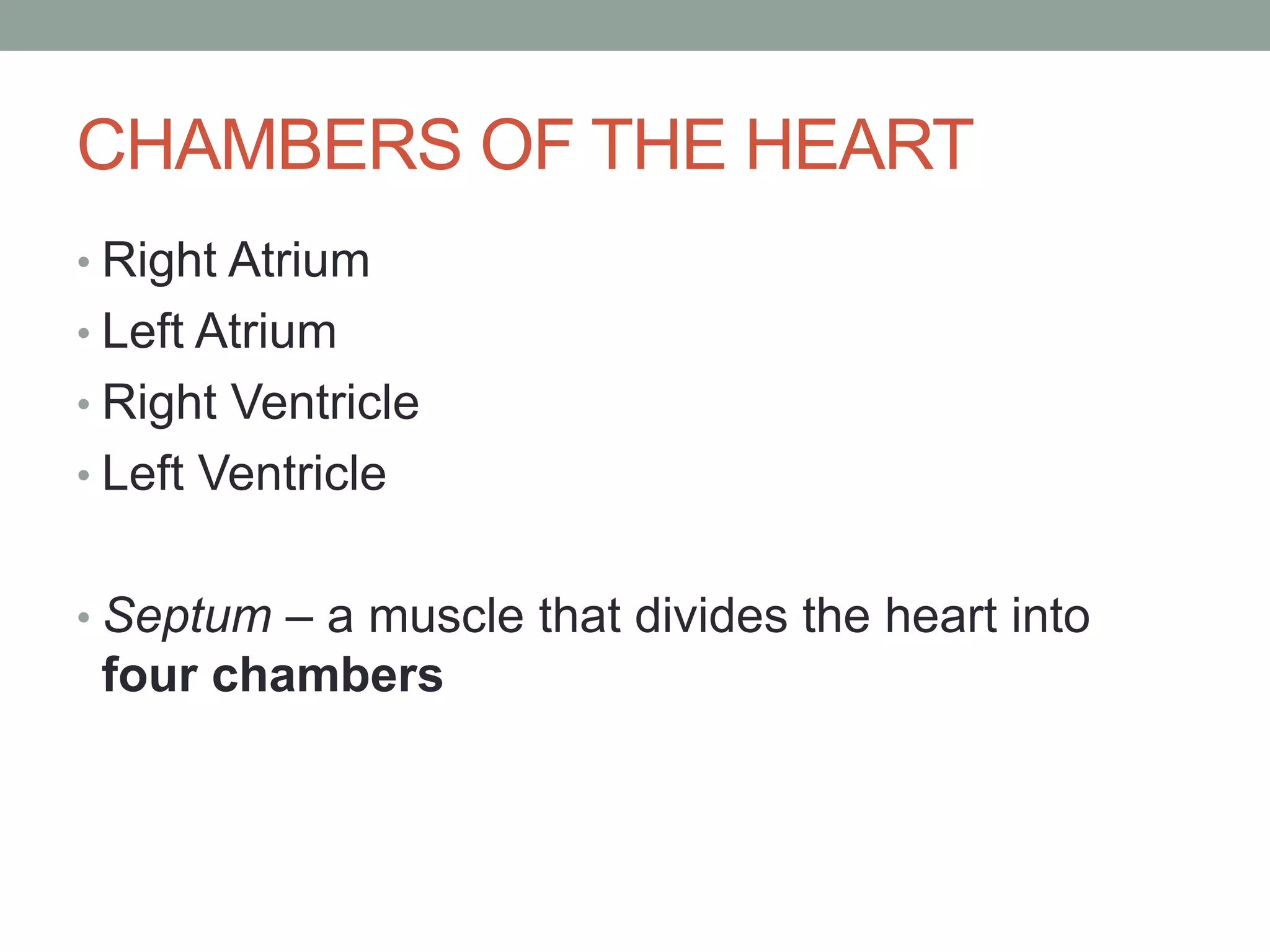 CHAMBERS OF THE HEART

• Right Atrium
• Left Atrium
• Right Ventricle
• Left Ventricle

• Septum – a muscle that divides the heart into four chambers